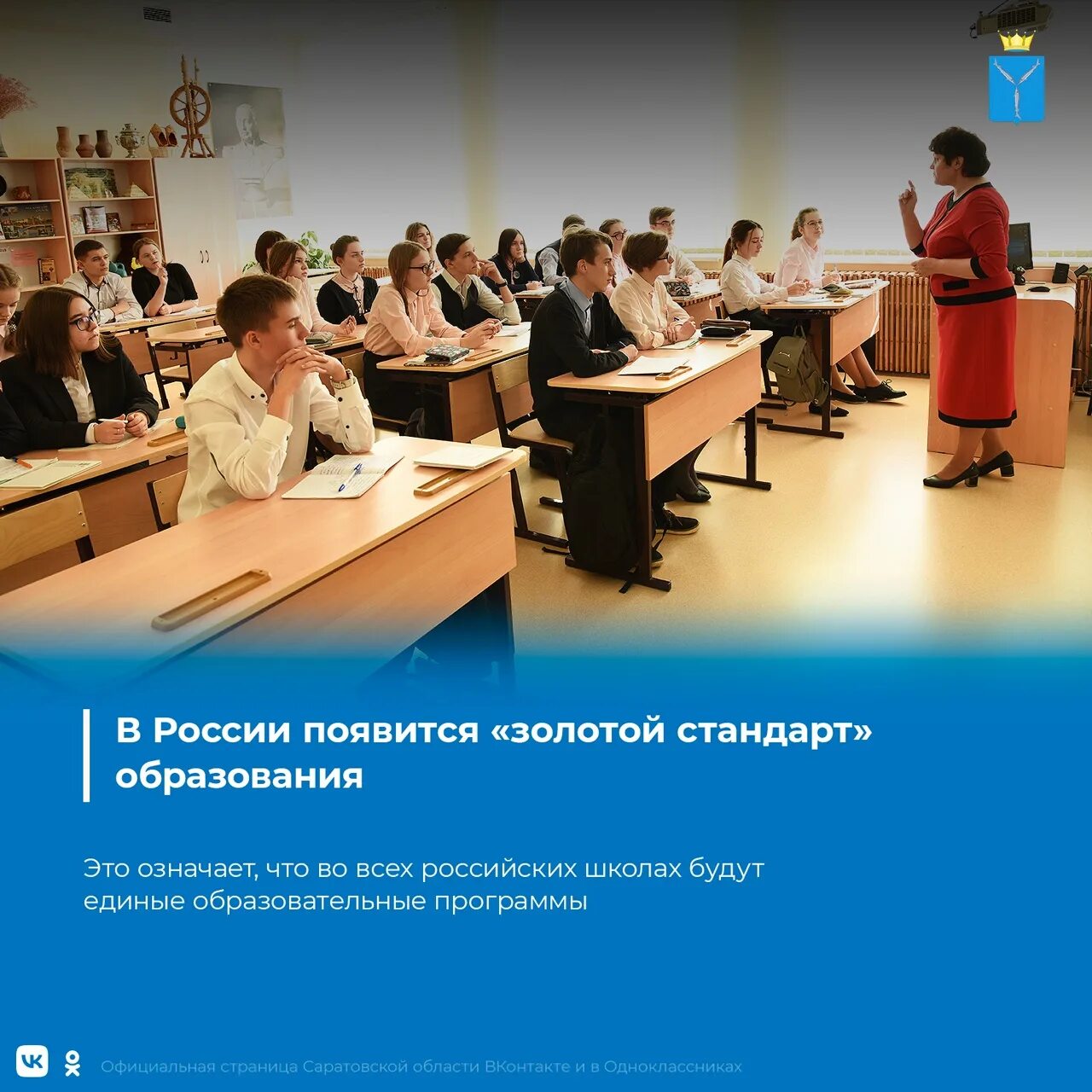 В России появится «золотой стандарт» образования

Это означает, что во всех российских школах будут единые образовательные программы

Официальная страница Саратовской области ВКонтакте и в Одноклассниках